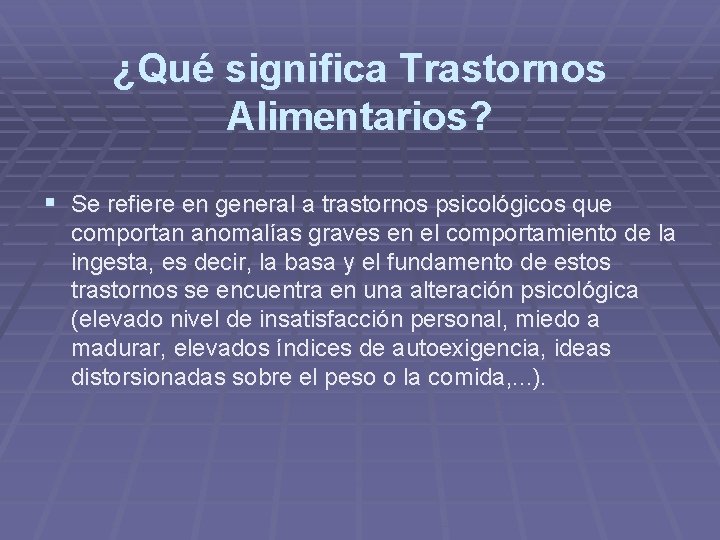 ¿Qué significa Trastornos Alimentarios?

▪ Se refiere en general a trastornos psicológicos que comportan anomalías graves en el comportamiento de la ingesta, es decir, la basa y el fundamento de estos trastornos se encuentra en una alteración psicológica (elevado nivel de insatisfacción personal, miedo a madurar, elevados índices de autoexigencia, ideas distorsionadas sobre el peso o la comida,...).